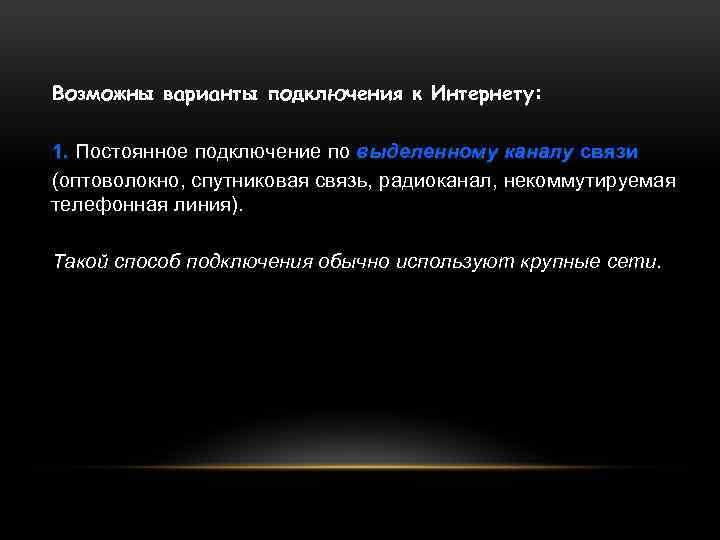 Возможны варианты подключения к Интернету:

1. Постоянное подключение по выделенному каналу связи (оптоволокно, спутниковая связь, радиоканал, некоммутируемая телефонная линия).

Такой способ подключения обычно используют крупные сети.